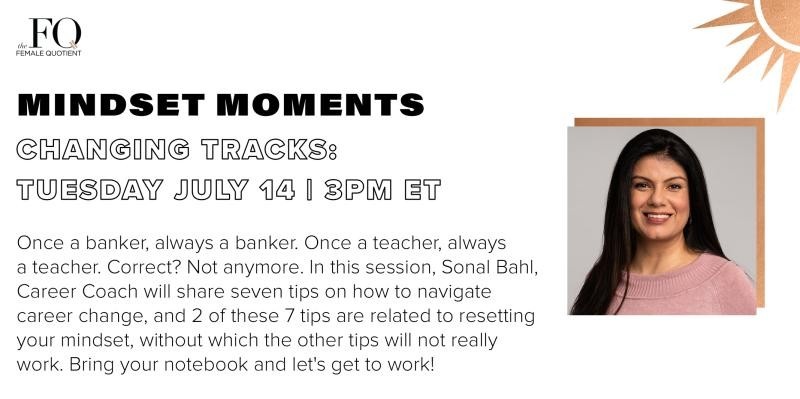 the FQ
FEMALE QUOTIENT

MINDSET MOMENTS

CHANGING TRACKS:
TUESDAY JULY 14 | 3PM ET

Once a banker, always a banker. Once a teacher, always a teacher. Correct? Not anymore. In this session, Sonal Bahl, Career Coach will share seven tips on how to navigate career change, and 2 of these 7 tips are related to resetting your mindset, without which the other tips will not really work. Bring your notebook and let's get to work!